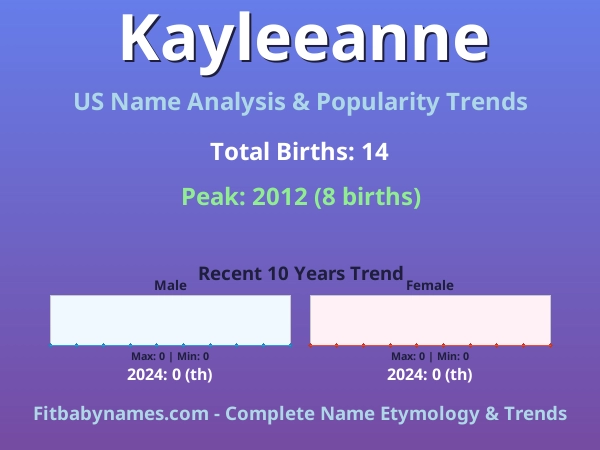 Kayleeanne

US Name Analysis & Popularity Trends

Total Births: 14

Peak: 2012 (8 births)

Recent 10 Years Trend

Male

Max: 0 | Min: 0

2024: 0 (th)

Female

Max: 0 | Min: 0

2024: 0 (th)

Fitbabynames.com - Complete Name Etymology & Trends